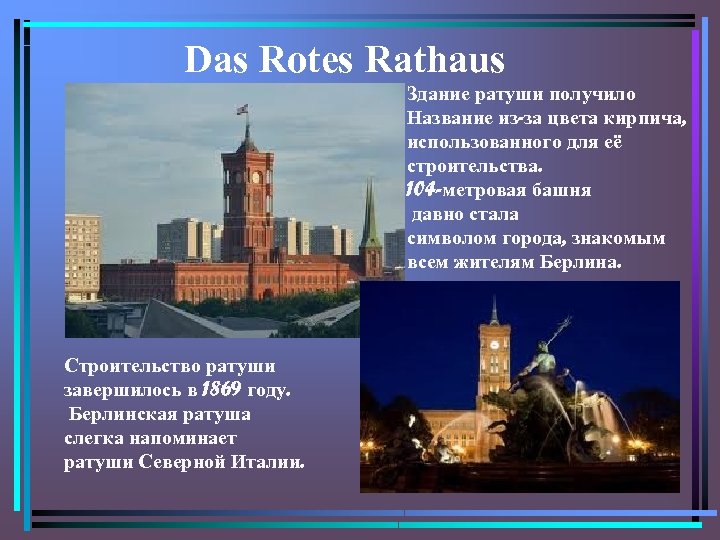 Das Rotes Rathaus

Здание ратуши получило Название из-за цвета кирпича, использованного для её строительства. 104-метровая башня давно стала символом города, знакомым всем жителям Берлина.

Строительство ратуши завершилось в 1869 году. Берлинская ратуша слегка напоминает ратуши Северной Италии.